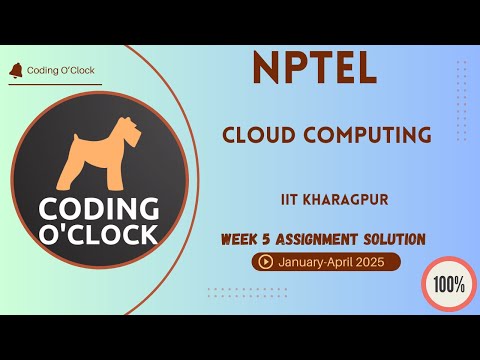 Coding O'Clock

CODING O'CLOCK

NPTEL

CLOUD COMPUTING

IIT KHARAGPUR

WEEK 5 ASSIGNMENT SOLUTION

January-April 2025

100%